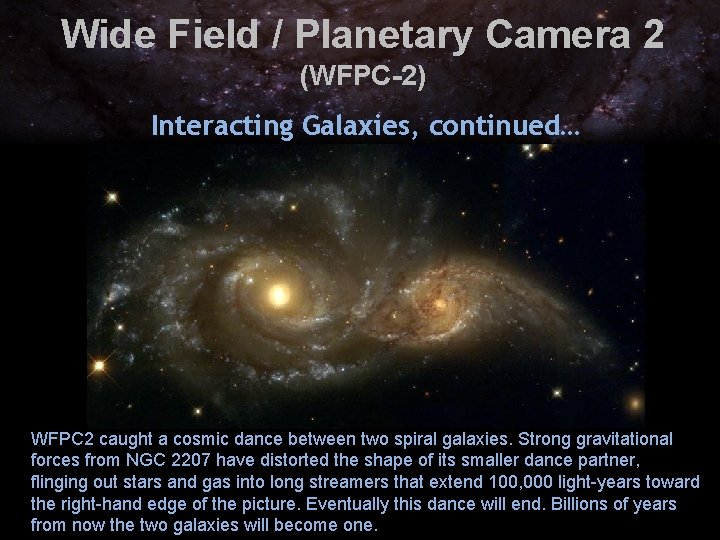 Wide Field / Planetary Camera 2
(WFPC-2)

Interacting Galaxies, continued…

WFPC2 caught a cosmic dance between two spiral galaxies. Strong gravitational forces from NGC 2207 have distorted the shape of its smaller dance partner, flinging out stars and gas into long streamers that extend 100,000 light-years toward the right-hand edge of the picture. Eventually this dance will end. Billions of years from now the two galaxies will become one.